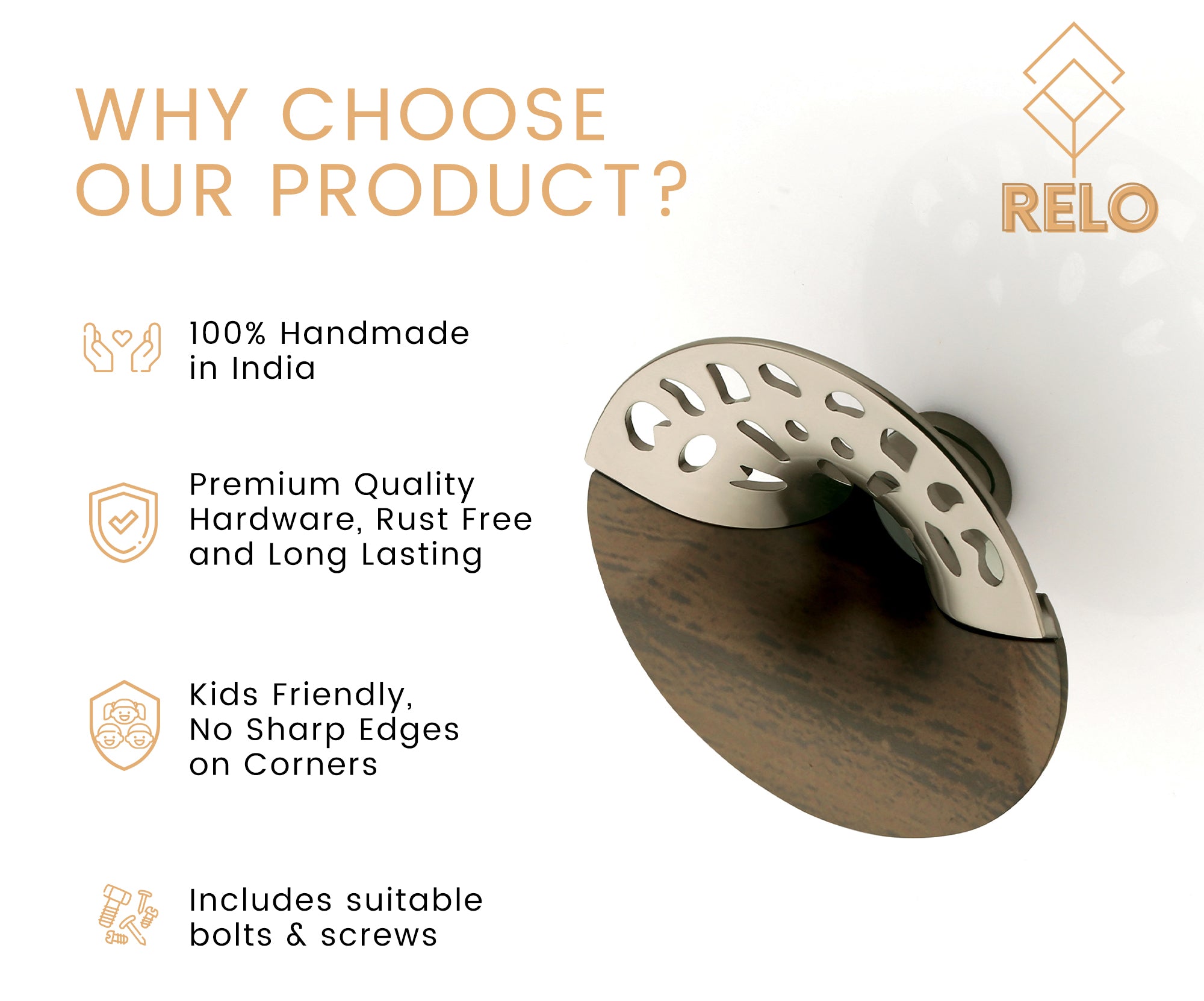 WHY CHOOSE OUR PRODUCT?

RELO

100% Handmade in India

Premium Quality Hardware, Rust Free and Long Lasting

Kids Friendly, No Sharp Edges on Corners

Includes suitable bolts & screws